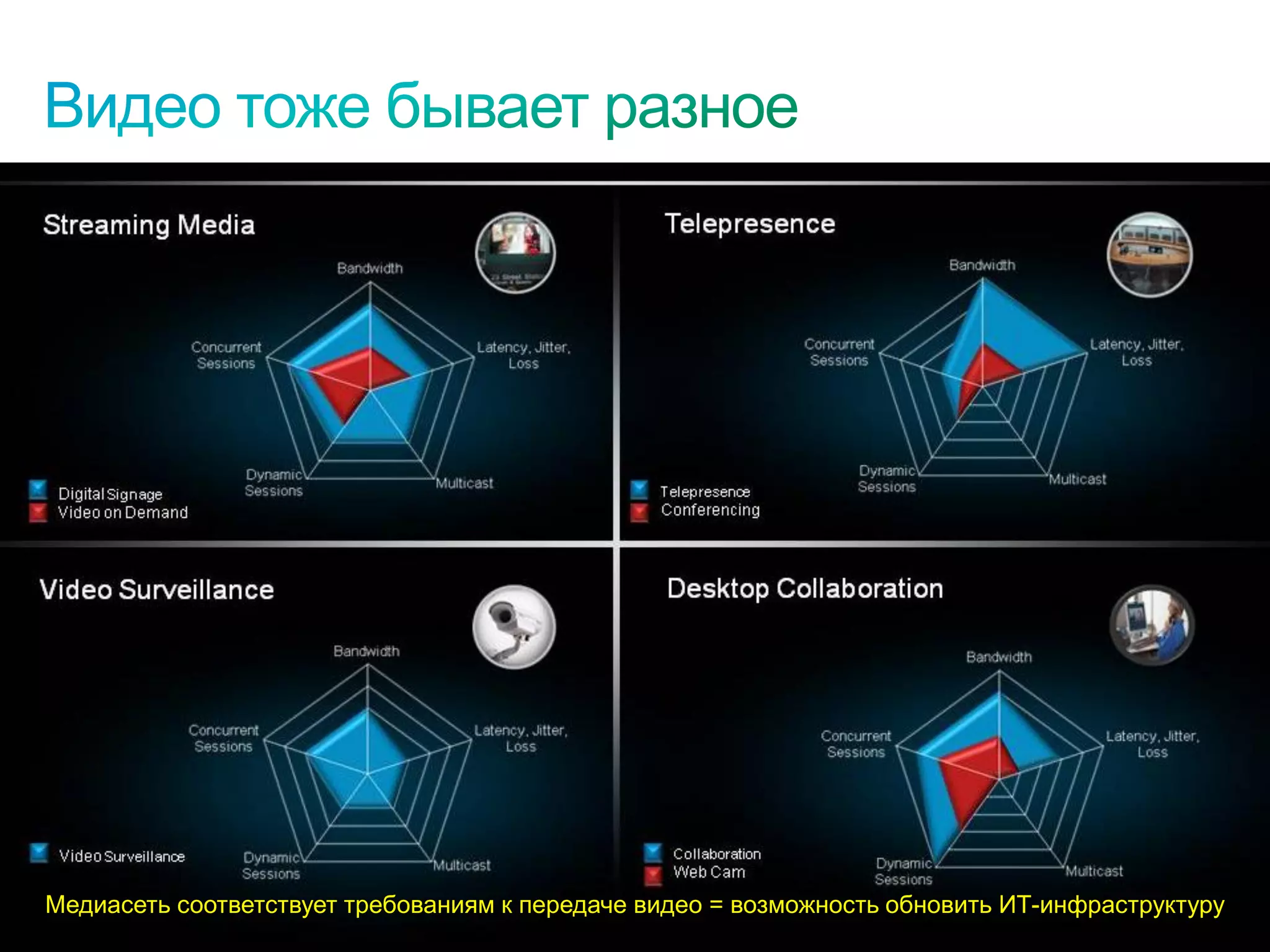 Видео тоже бывает разное

Streaming Media

Bandwidth

Concurrent Sessions

Latency, Jitter, Loss

Dynamic Sessions

Multicast

Digital Signage
Video on Demand

Telepresence

Bandwidth

Concurrent Sessions

Latency, Jitter, Loss

Dynamic Sessions

Multicast

Telepresence
Conferencing

Video Surveillance

Bandwidth

Concurrent Sessions

Latency, Jitter, Loss

Dynamic Sessions

Multicast

Video Surveillance

Desktop Collaboration

Bandwidth

Concurrent Sessions

Latency, Jitter, Loss

Dynamic Sessions

Multicast

Collaboration
Web Cam

Медиасеть соответствует требованиям к передаче видео = возможность обновить ИТ-инфраструктуру